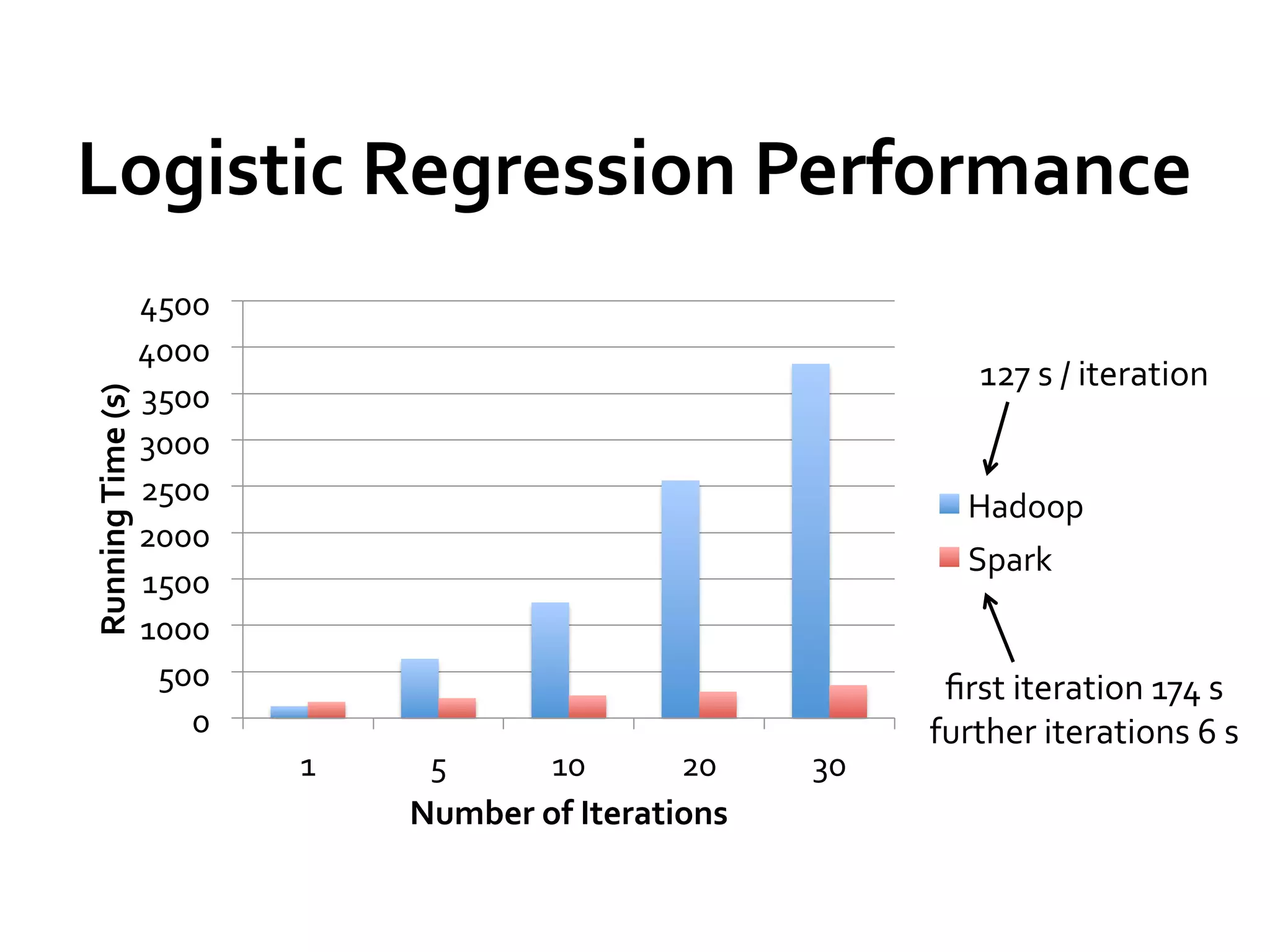 Logistic Regression Performance

Running Time (s)

4500
4000
3500
3000
2500
2000
1500
1000
500
0

1
5
10
20
30

Number of Iterations

127 s / iteration

Hadoop

Spark

first iteration 174 s
further iterations 6 s